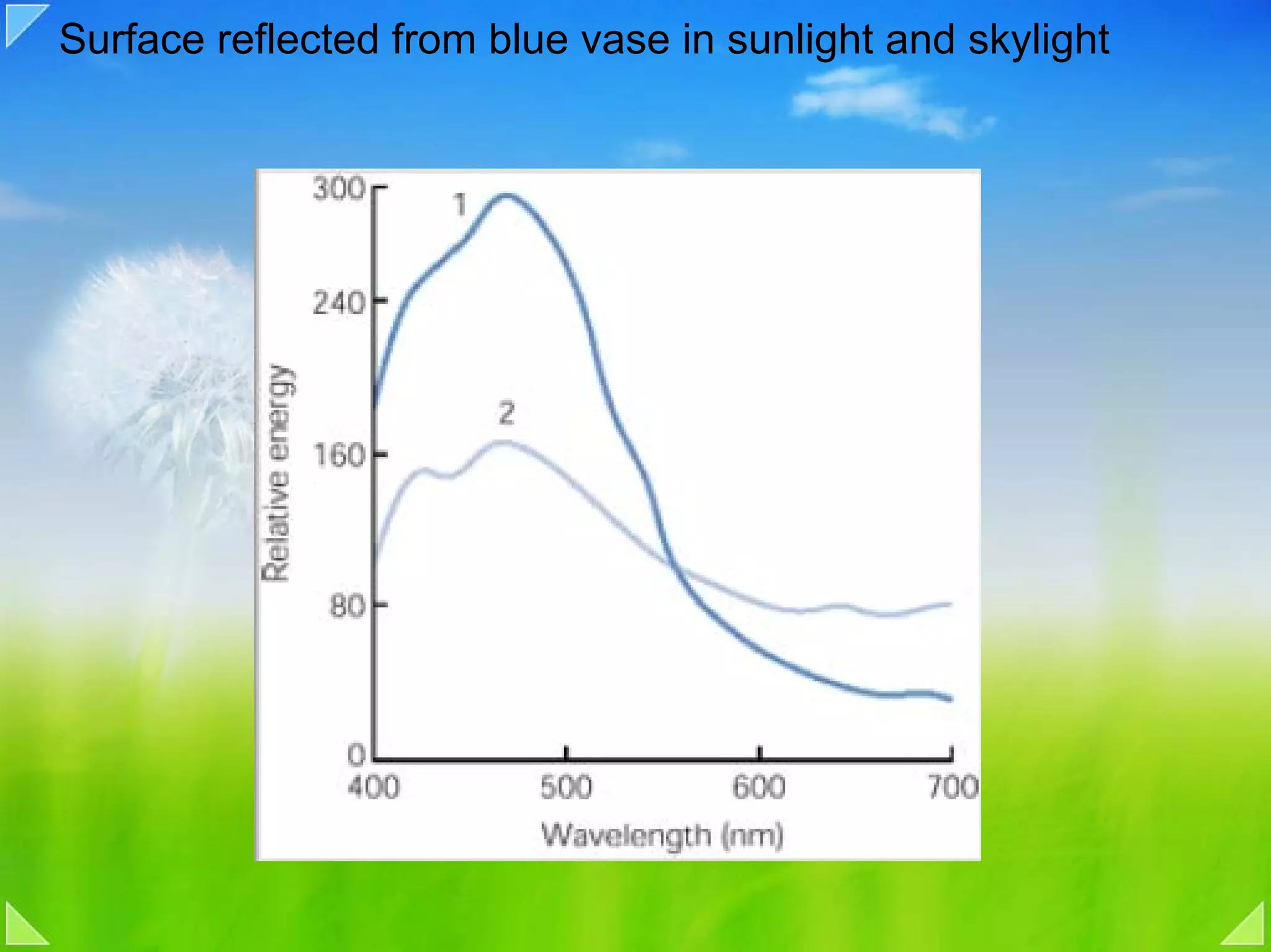 Surface reflected from blue vase in sunlight and skylight

300
240
160
80
0
Relative energy
1
2
400
500
600
700
Wavelength (nm)